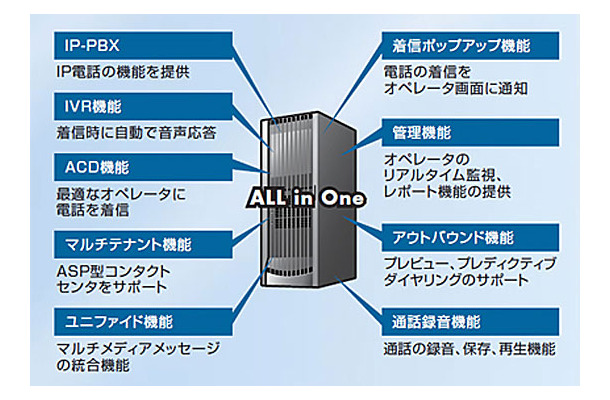 IP-PBX

IP電話の機能を提供

IVR機能

着信時に自動で音声応答

ACD機能

最適なオペレータに電話を着信

マルチテナント機能

ASP型コンタクトセンタをサポート

ユニファイド機能

マルチメディアメッセージの統合機能

ALL in One

着信ポップアップ機能

電話の着信をオペレータ画面に通知

管理機能

オペレータのリアルタイム監視、レポート機能の提供

アウトバウンド機能

プレビュー、プレディクティブダイヤリングのサポート

通話録音機能

通話の録音、保存、再生機能